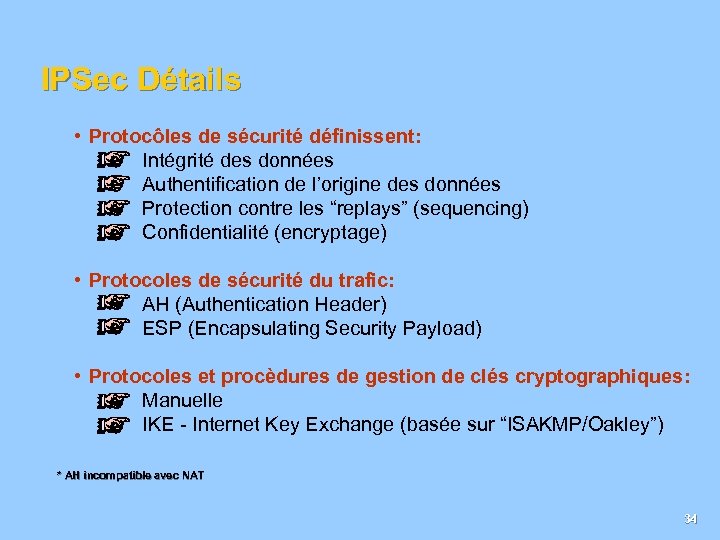 IPSec Détails

• Protocôles de sécurité définissent:
☞ Intégrité des données
☞ Authentification de l'origine des données
☞ Protection contre les "replays" (sequencing)
☞ Confidentialité (encryptage)

• Protocoles de sécurité du trafic:
☞ AH (Authentication Header)
☞ ESP (Encapsulating Security Payload)

• Protocoles et procèdures de gestion de clés cryptographiques:
☞ Manuelle
☞ IKE - Internet Key Exchange (basée sur "ISAKMP/Oakley")

* AH incompatible avec NAT

34